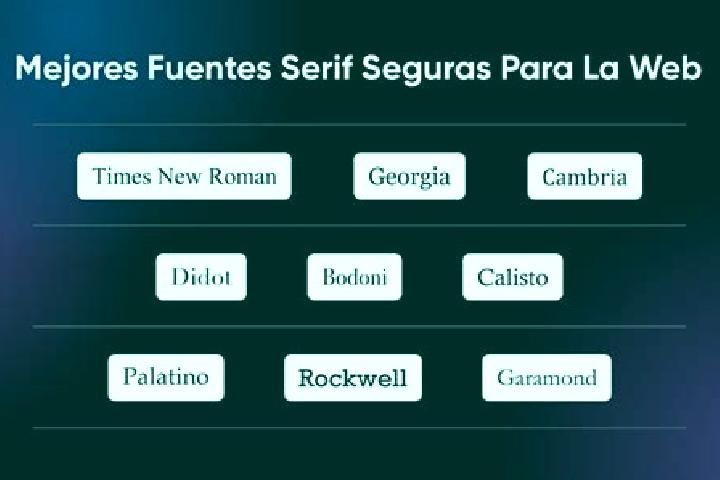 Mejores Fuentes Serif Seguras Para La Web

Times New Roman

Georgia

Cambria

Didot

Bodoni

Calisto

Palatino

Rockwell

Garamond